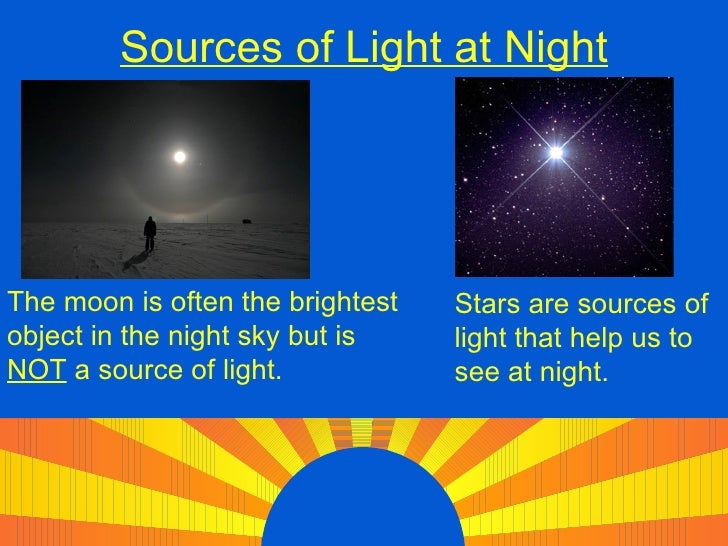 Sources of Light at Night

The moon is often the brightest object in the night sky but is NOT a source of light.

Stars are sources of light that help us to see at night.